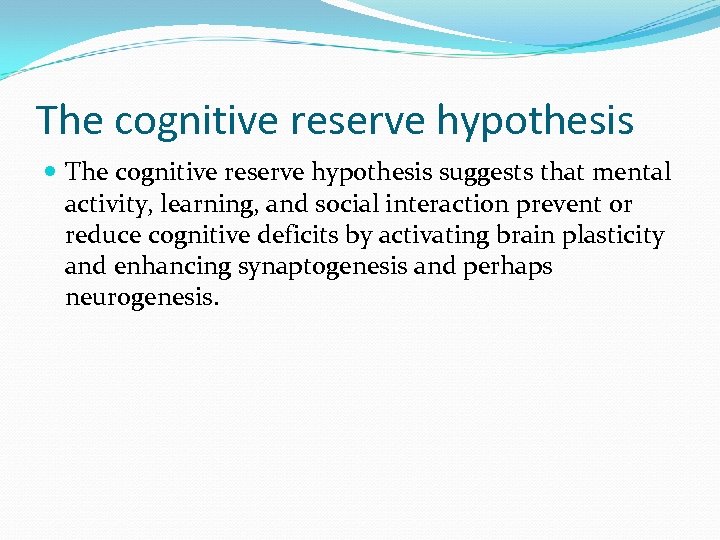 The cognitive reserve hypothesis

The cognitive reserve hypothesis suggests that mental activity, learning, and social interaction prevent or reduce cognitive deficits by activating brain plasticity and enhancing synaptogenesis and perhaps neurogenesis.